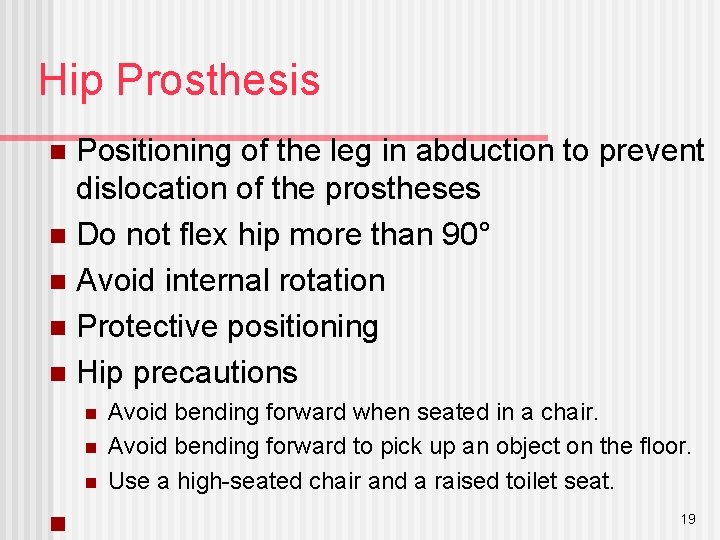 Hip Prosthesis

- Positioning of the leg in abduction to prevent dislocation of the prostheses
- Do not flex hip more than 90°
- Avoid internal rotation
- Protective positioning
- Hip precautions
  - Avoid bending forward when seated in a chair.
  - Avoid bending forward to pick up an object on the floor.
  - Use a high-seated chair and a raised toilet seat.

19